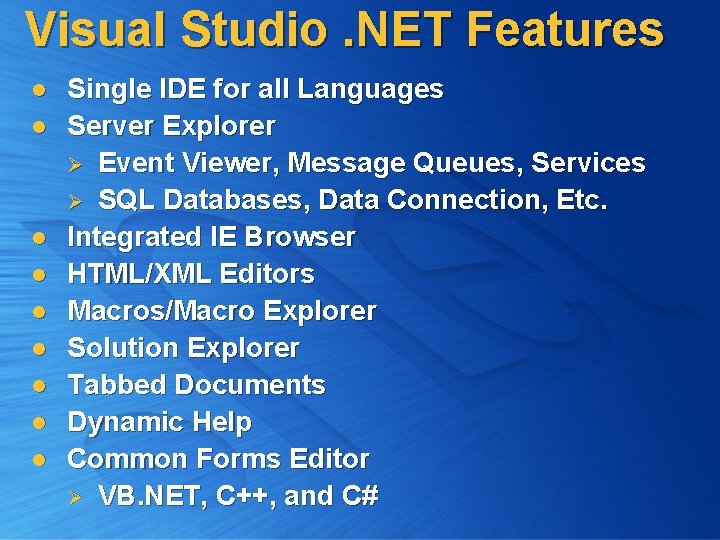 Visual Studio .NET Features

- Single IDE for all Languages
- Server Explorer
  - Event Viewer, Message Queues, Services
  - SQL Databases, Data Connection, Etc.
- Integrated IE Browser
- HTML/XML Editors
- Macros/Macro Explorer
- Solution Explorer
- Tabbed Documents
- Dynamic Help
- Common Forms Editor
  - VB.NET, C++, and C#